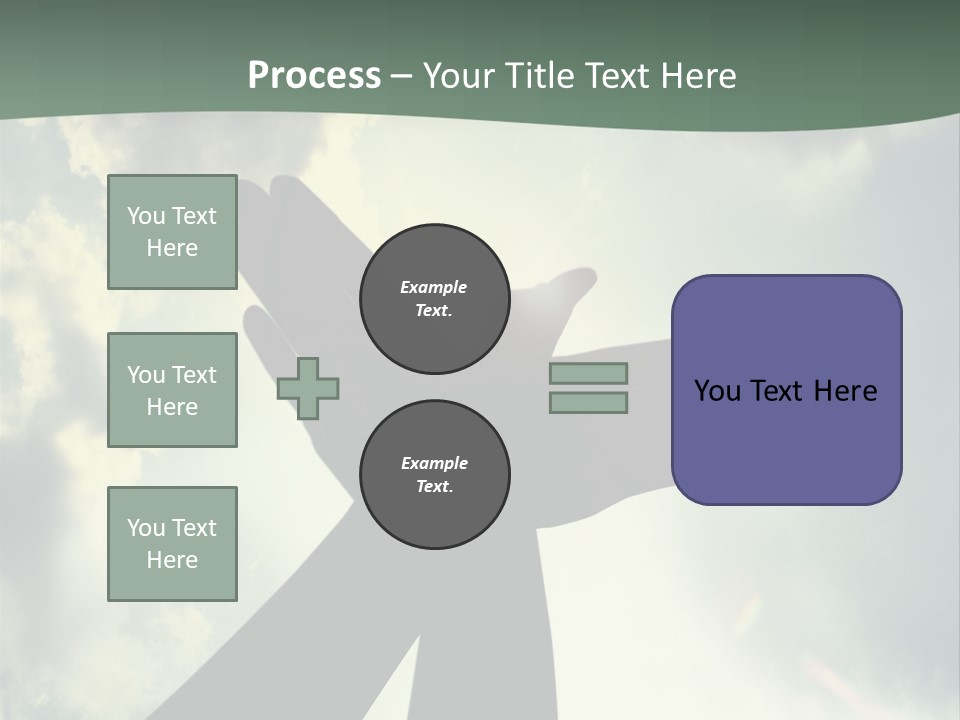 Process – Your Title Text Here

You Text Here

You Text Here

You Text Here

Example Text.

Example Text.

You Text Here